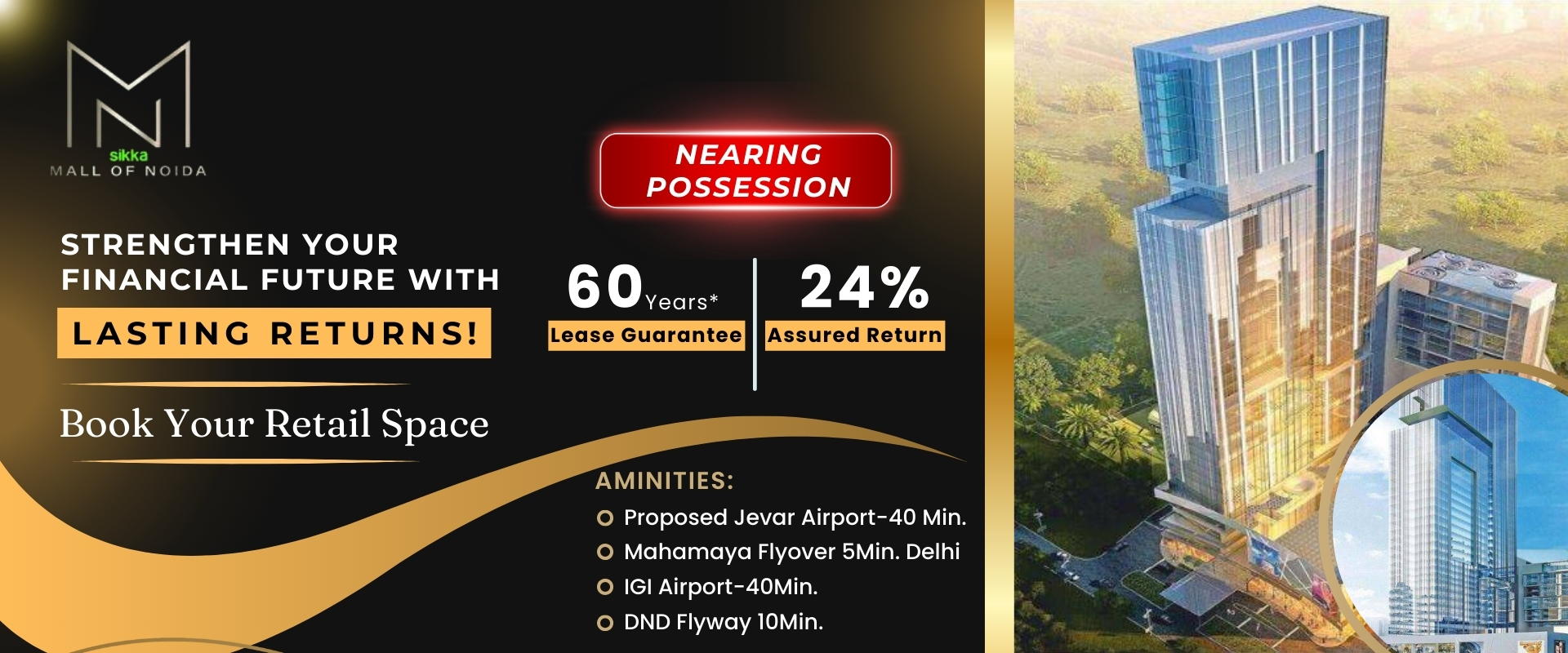 sikka
MALL OF NOIDA

STRENGTHEN YOUR FINANCIAL FUTURE WITH

LASTING RETURNS!

Book Your Retail Space

NEARING POSSESSION

60 Years*
Lease Guarantee

24%
Assured Return

AMINITIES:

Proposed Jevar Airport-40 Min.

Mahamaya Flyover 5Min. Delhi

IGI Airport-40Min.

DND Flyway 10Min.